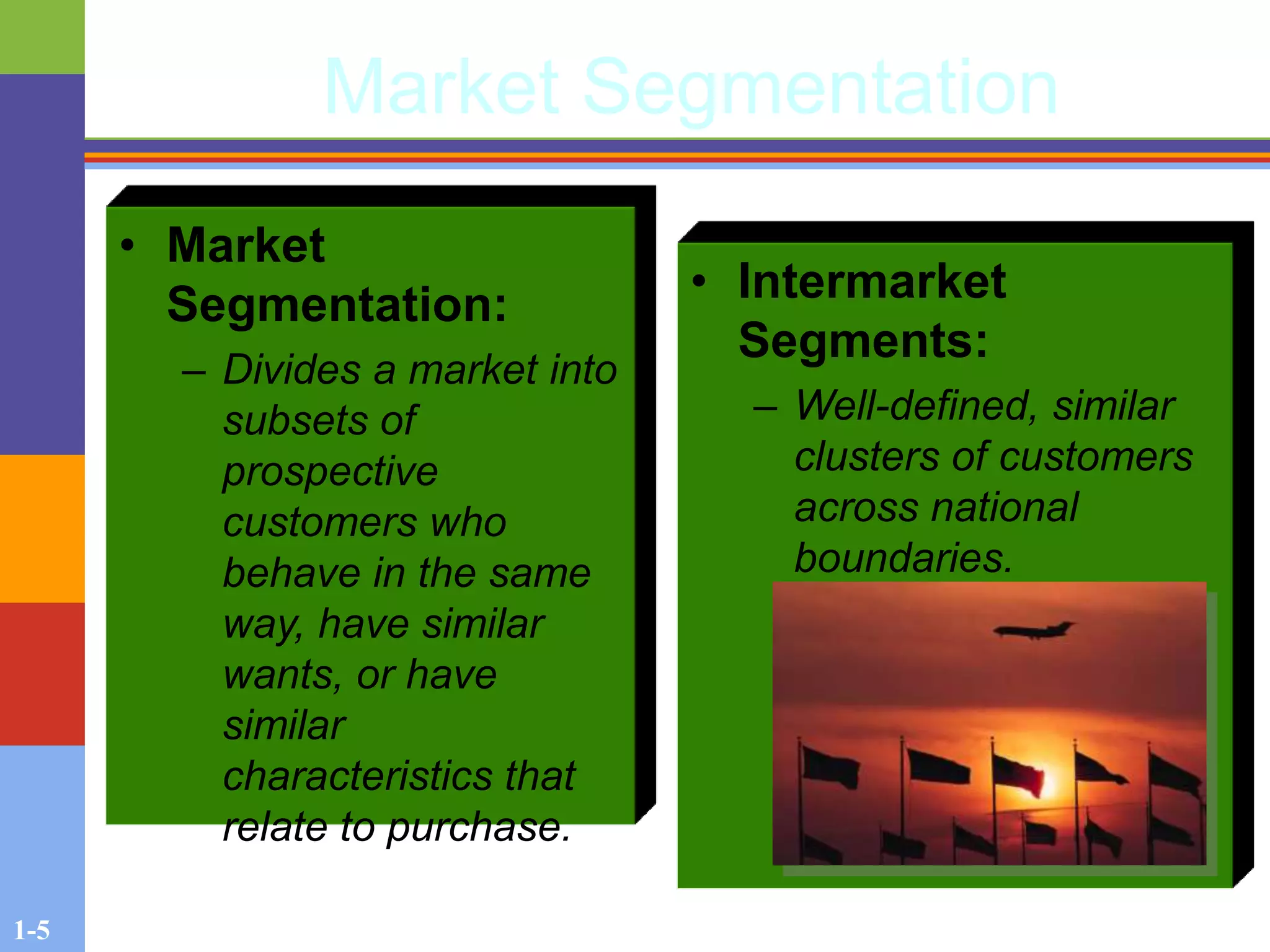 Market Segmentation

• Market Segmentation:
– Divides a market into subsets of prospective customers who behave in the same way, have similar wants, or have similar characteristics that relate to purchase.

• Intermarket Segments:
– Well-defined, similar clusters of customers across national boundaries.

1-5